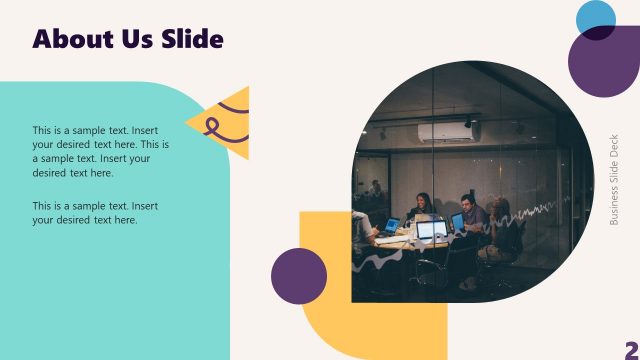 About Us Slide

This is a sample text. Insert your desired text here. This is a sample text. Insert your desired text here.

This is a sample text. Insert your desired text here.

Business Slide Deck

2